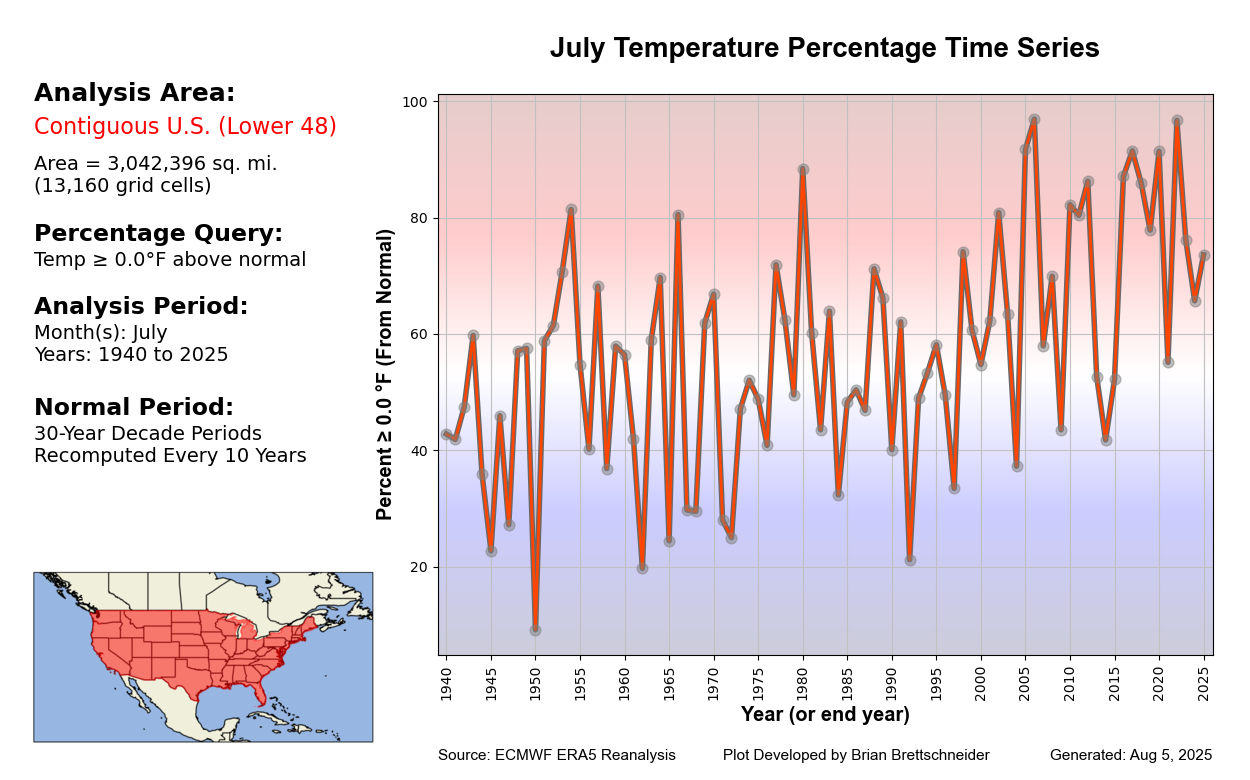 Analysis Area:
Contiguous U.S. (Lower 48)

Area = 3,042,396 sq. mi.
(13,160 grid cells)

Percentage Query:
Temp ≥ 0.0°F above normal

Analysis Period:
Month(s): July
Years: 1940 to 2025

Normal Period:
30-Year Decade Periods
Recomputed Every 10 Years

July Temperature Percentage Time Series

Percent ≥ 0.0 °F (From Normal)

100
80
60
40
20

1940 1945 1950 1955 1960 1965 1970 1975 1980 1985 1990 1995 2000 2005 2010 2015 2020 2025

Year (or end year)

Source: ECMWF ERA5 Reanalysis Plot Developed by Brian Brettschneider Generated: Aug 5, 2025